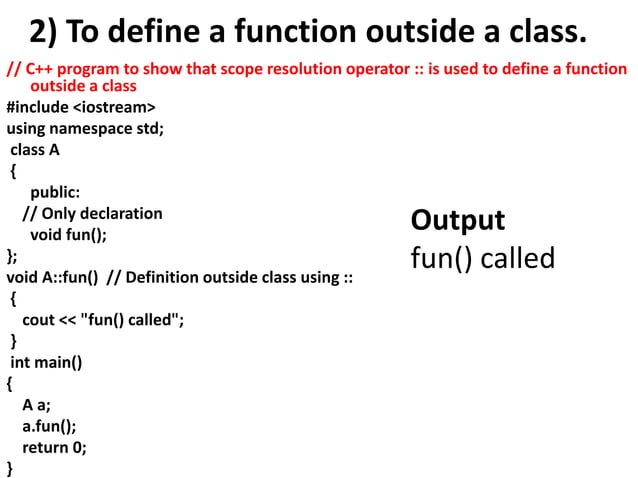 2) To define a function outside a class.

// C++ program to show that scope resolution operator :: is used to define a function outside a class
#include <iostream>
using namespace std;
class A
{
public:
// Only declaration
void fun();
};
void A::fun() // Definition outside class using ::
{
cout << "fun() called";
}
int main()
{
A a;
a.fun();
return 0;
}

Output
fun() called